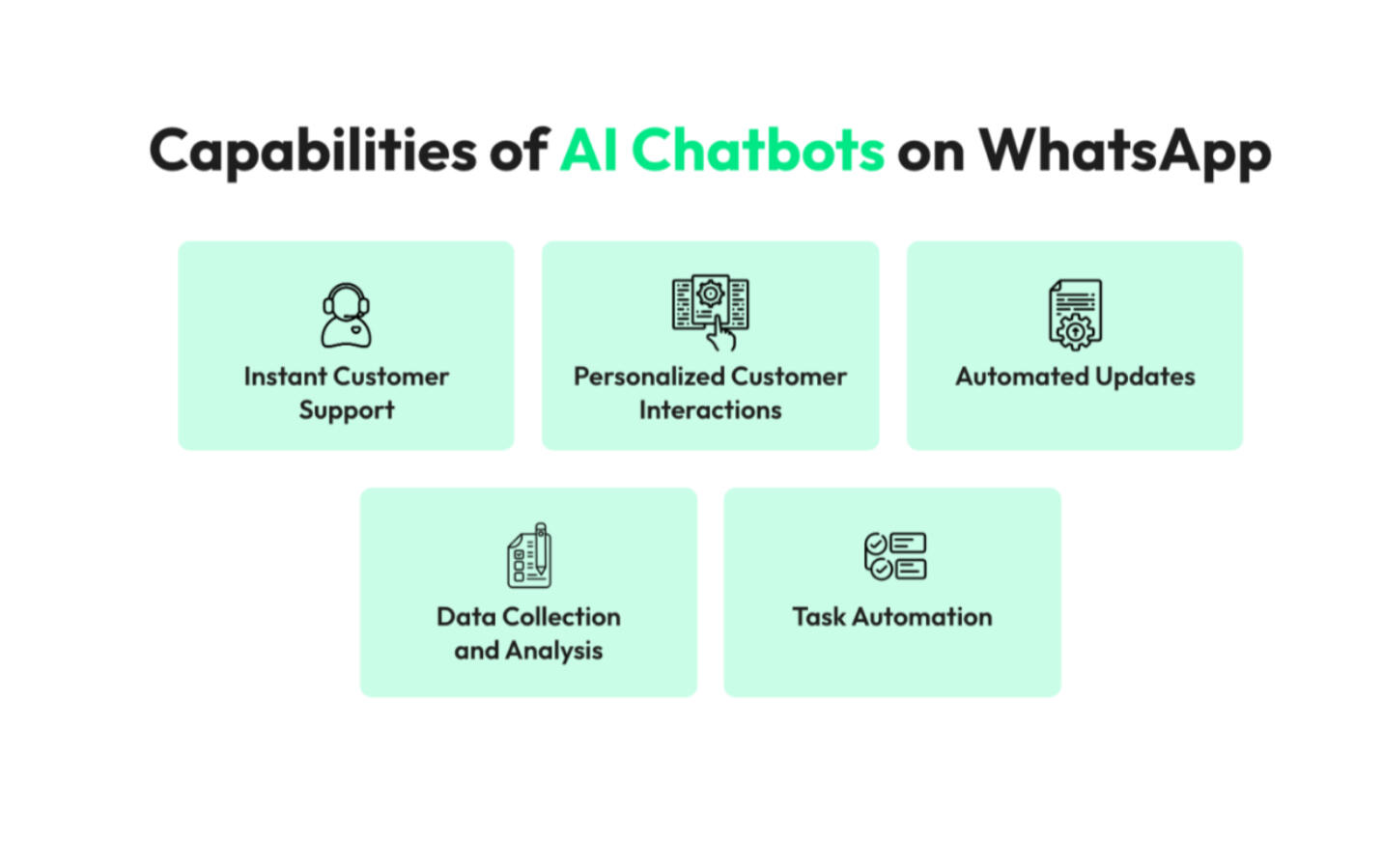 Capabilities of AI Chatbots on WhatsApp

Instant Customer Support

Personalized Customer Interactions

Automated Updates

Data Collection and Analysis

Task Automation